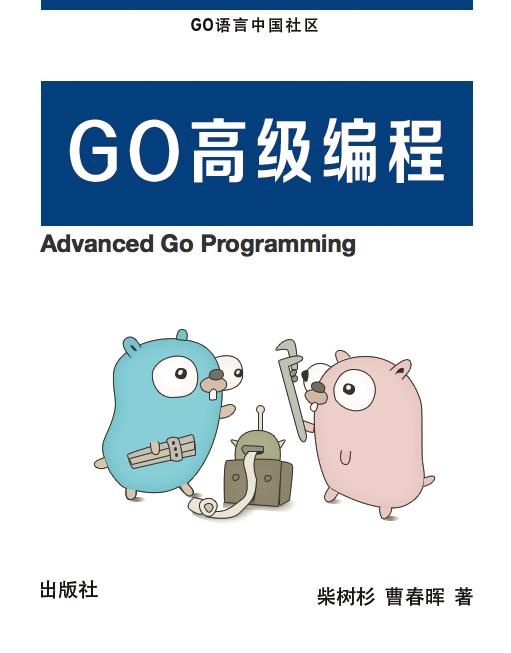 GO语言中国社区

GO高级编程

Advanced Go Programming

出版社

柴树杉 曹春晖 著